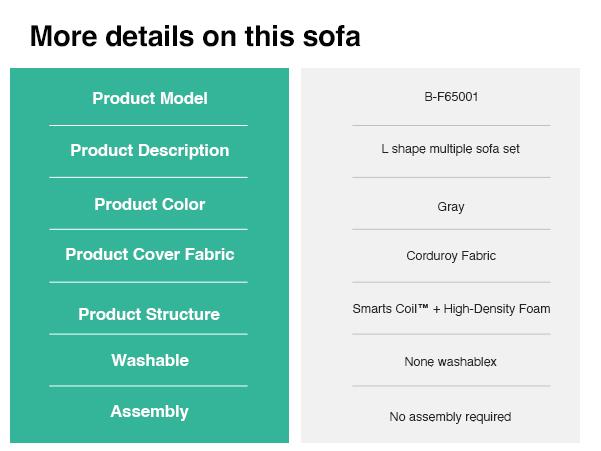 More details on this sofa

| Product Model | B-F65001 |
|---|---|
| Product Description | L shape multiple sofa set |
| Product Color | Gray |
| Product Cover Fabric | Corduroy Fabric |
| Product Structure | Smarts Coil™ + High-Density Foam |
| Washable | None washablex |
| Assembly | No assembly required |